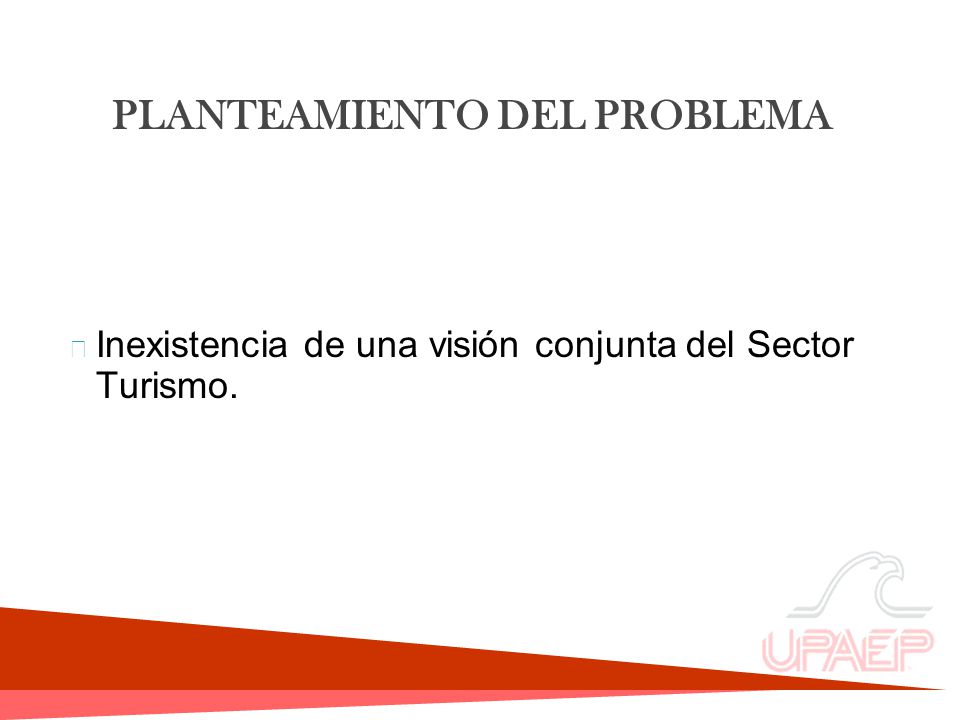 PLANTEAMIENTO DEL PROBLEMA

Inexistencia de una visión conjunta del Sector Turismo.

UPAEP